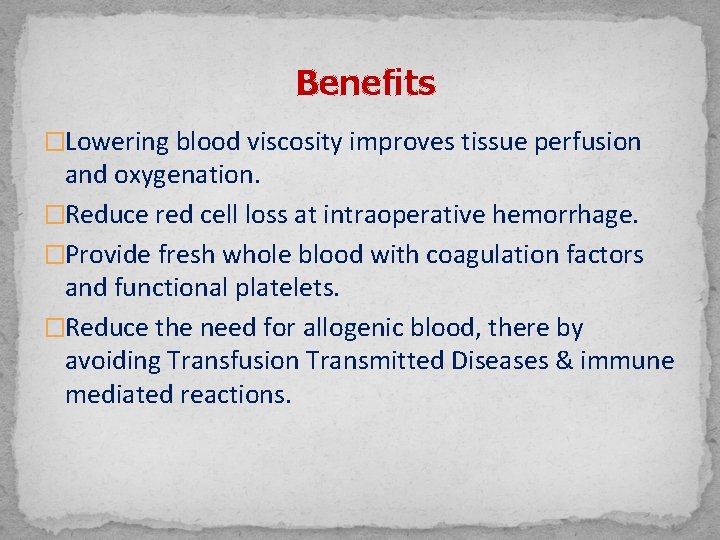 Benefits

□Lowering blood viscosity improves tissue perfusion and oxygenation.

□Reduce red cell loss at intraoperative hemorrhage.

□Provide fresh whole blood with coagulation factors and functional platelets.

□Reduce the need for allogenic blood, there by avoiding Transfusion Transmitted Diseases & immune mediated reactions.